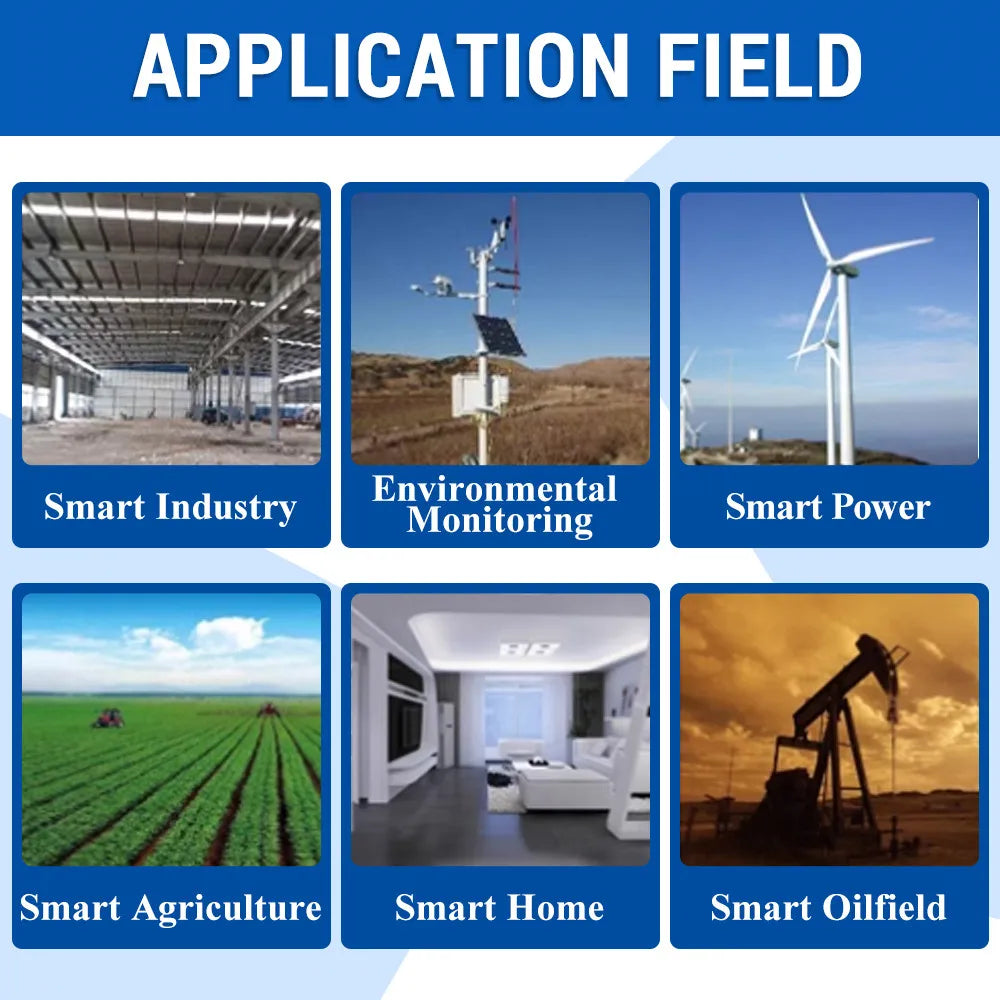 APPLICATION FIELD

Smart Industry

Environmental Monitoring

Smart Power

Smart Agriculture

Smart Home

Smart Oilfield